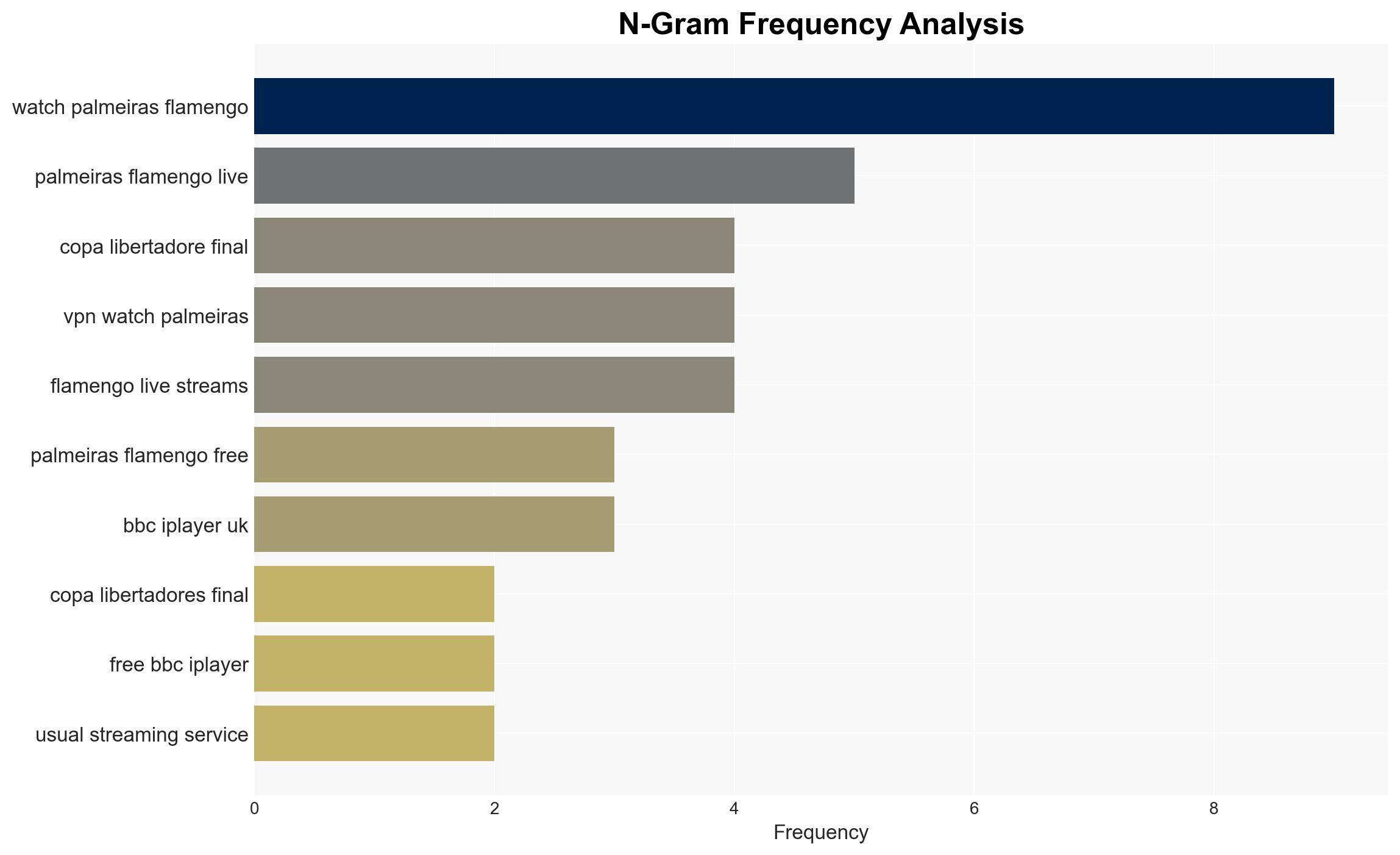 N-Gram Frequency Analysis

watch palmeiras flamengo
palmeiras flamengo live
copa libertadore final
vpn watch palmeiras
flamengo live streams
palmeiras flamengo free
bbc iplayer uk
copa libertadores final
free bbc iplayer
usual streaming service

0
2
4
6
8
Frequency